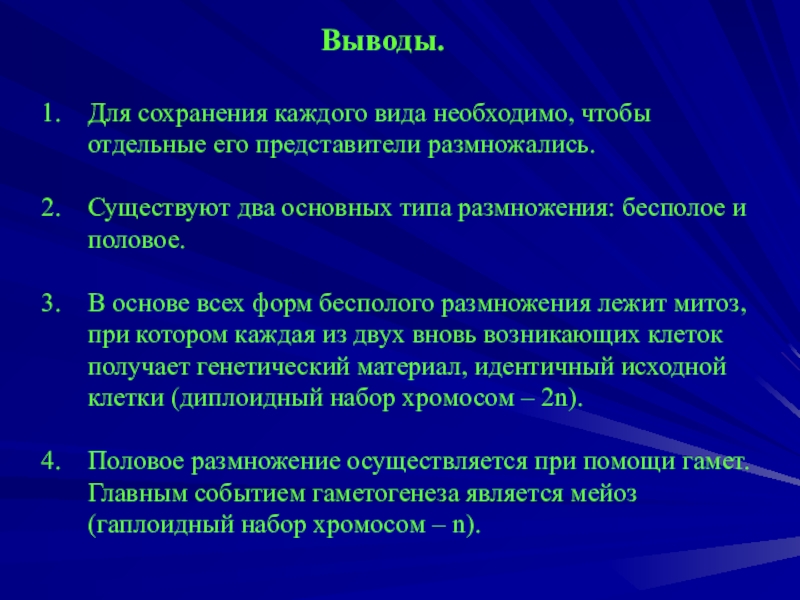 Выводы.

1. Для сохранения каждого вида необходимо, чтобы отдельные его представители размножались.

2. Существуют два основных типа размножения: бесполое и половое.

3. В основе всех форм бесполого размножения лежит митоз, при котором каждая из двух вновь возникающих клеток получает генетический материал, идентичный исходной клетки (диплоидный набор хромосом – 2n).

4. Половое размножение осуществляется при помощи гамет. Главным событием гаметогенеза является мейоз (гаплоидный набор хромосом – n).